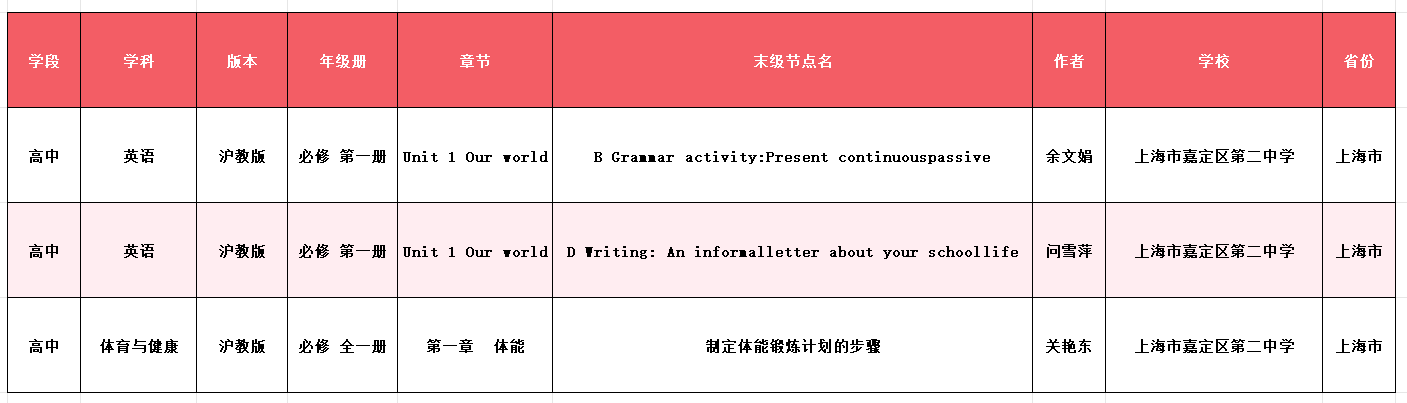 | 学段 | 学科 | 版本 | 年级册 | 章节 | 末级节点名 | 作者 | 学校 | 省份 |
|---|---|---|---|---|---|---|---|---|
| 高中 | 英语 | 沪教版 | 必修 第一册 | Unit 1 Our world | B Grammar activity:Present continuouspassive | 余文娟 | 上海市嘉定区第二中学 | 上海市 |
| 高中 | 英语 | 沪教版 | 必修 第一册 | Unit 1 Our world | D Writing: An informalletter about your schoollife | 问雪萍 | 上海市嘉定区第二中学 | 上海市 |
| 高中 | 体育与健康 | 沪教版 | 必修 全一册 | 第一章 体能 | 制定体能锻炼计划的步骤 | 关艳东 | 上海市嘉定区第二中学 | 上海市 |